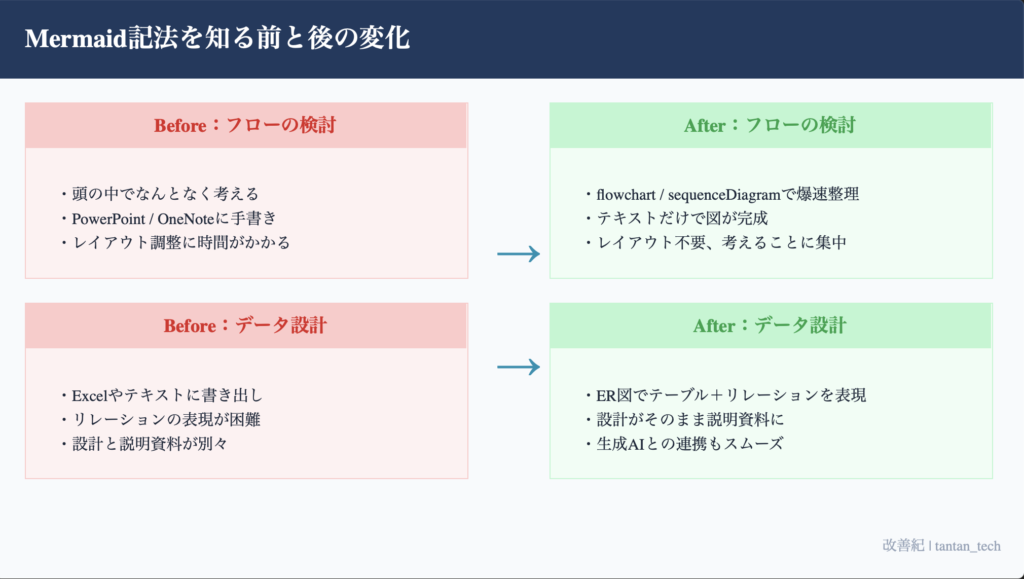 Mermaid記法を知る前と後の変化

Before：フローの検討

・頭の中でなんとなく考える
・PowerPoint / OneNoteに手書き
・レイアウト調整に時間がかかる

After：フローの検討

・flowchart / sequenceDiagramで爆速整理
・テキストだけで図が完成
・レイアウト不要、考えることに集中

Before：データ設計

・Excelやテキストに書き出し
・リレーションの表現が困難
・設計と説明資料が別々

After：データ設計

・ER図でテーブル＋リレーションを表現
・設計がそのまま説明資料に
・生成AIとの連携もスムーズ

改善紀 | tantan_tech